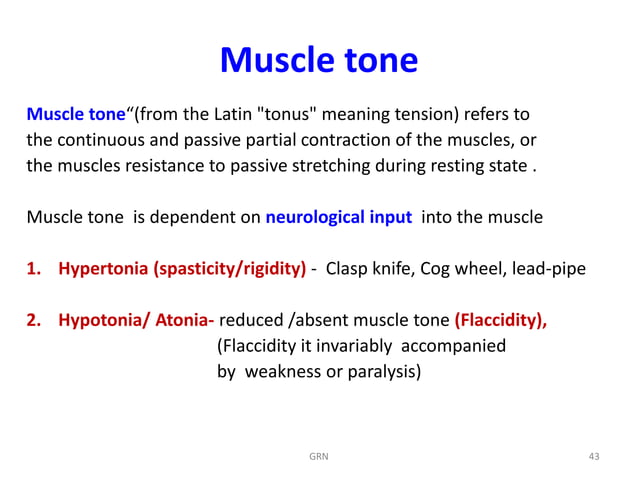 Muscle tone

Muscle tone“(from the Latin "tonus" meaning tension) refers to the continuous and passive partial contraction of the muscles, or the muscles resistance to passive stretching during resting state .

Muscle tone is dependent on neurological input into the muscle

1. Hypertonia (spasticity/rigidity) - Clasp knife, Cog wheel, lead-pipe

2. Hypotonia/ Atonia- reduced /absent muscle tone (Flaccidity), (Flaccidity it invariably accompanied by weakness or paralysis)

GRN

43